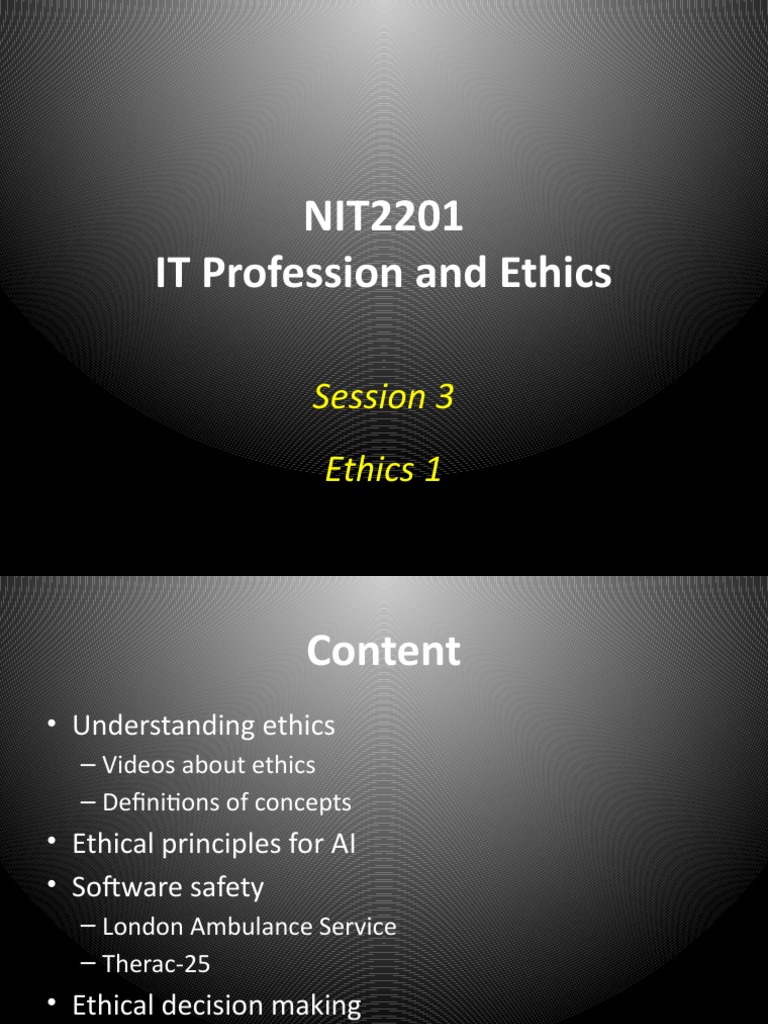 NIT2201
IT Profession and Ethics

Session 3

Ethics 1

Content

• Understanding ethics
– Videos about ethics
– Definitions of concepts
• Ethical principles for AI
• Software safety
– London Ambulance Service
– Therac-25
• Ethical decision making